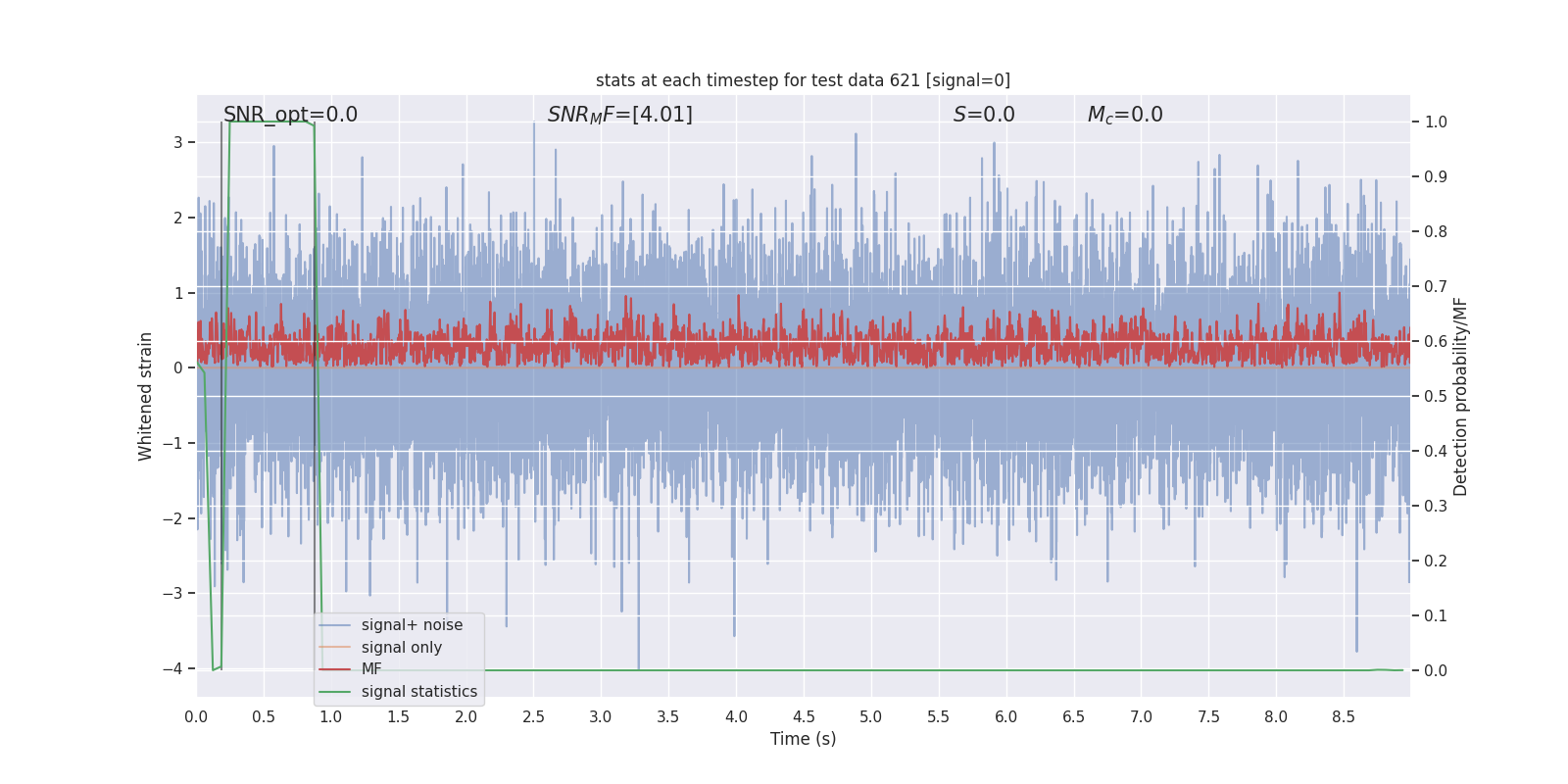 stats at each timestep for test data 621 [signal=0]

SNR_opt=0.0

$SNR_MF$=[4.01]

$S$=0.0

$M_c$=0.0

Whitened strain

3
2
1
0
−1
−2
−3
−4

Detection probability/MF

1.0
0.9
0.8
0.7
0.6
0.5
0.4
0.3
0.2
0.1
0.0

signal+ noise
signal only
MF
signal statistics

0.0
0.5
1.0
1.5
2.0
2.5
3.0
3.5
4.0
4.5
5.0
5.5
6.0
6.5
7.0
7.5
8.0
8.5

Time (s)